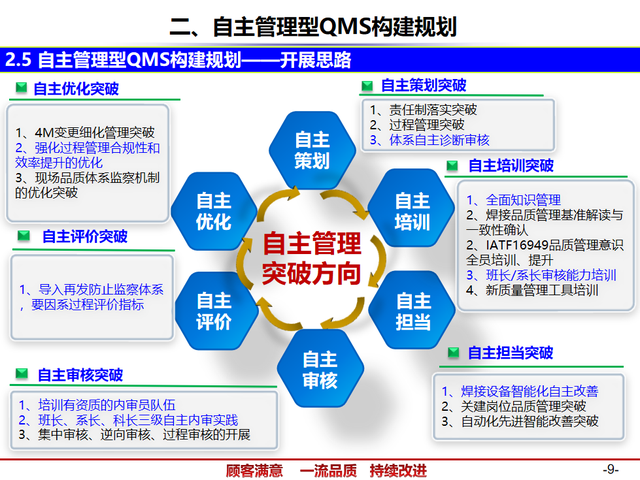 二、自主管理型QMS构建规划

2.5 自主管理型QMS构建规划——开展思路

自主优化突破

1、4M变更细化管理突破
2、强化过程管理合规性和效率提升的优化
3、现场品质体系监察机制的优化突破

自主评价突破

1、导入再发防止监察体系，要因系过程评价指标

自主审核突破

1、培训有资质的内审员队伍
2、班长、系长、科长三级自主内审实践
3、集中审核、逆向审核、过程审核的开展

自主策划突破

1、责任制落实突破
2、过程管理突破
3、体系自主诊断审核

自主培训突破

1、全面知识管理
2、焊接品质管理基准解读与一致性确认
2、IATF16949品质管理意识全员培训、提升
3、班长/系长审核能力培训
4、新质量管理工具培训

自主担当突破

1、焊接设备智能化自主改善
2、关建岗位品质管理突破
3、自动化先进智能改善突破

自主策划

自主培训

自主担当

自主审核

自主评价

自主优化

自主管理突破方向

顾客满意 一流品质 持续改进

-9-